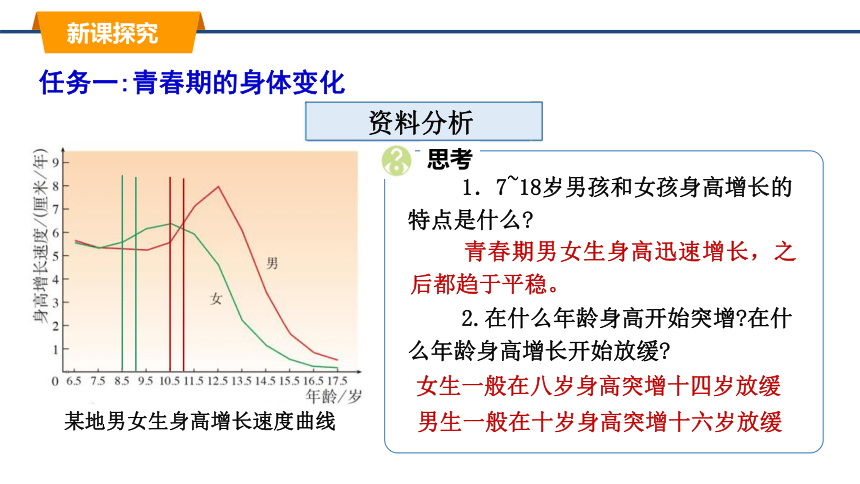 新课探究

任务一:青春期的身体变化

资料分析

身高增长速度/(厘米/年)

9
8
7
6
5
4
3
2
1
0

6.5 7.5 8.5 9.5 10.5 11.5 12.5 13.5 14.5 15.5 16.5 17.5

年龄/岁

男

女

某地男女生身高增长速度曲线

思考

1. 7~18岁男孩和女孩身高增长的特点是什么?

青春期男女生身高迅速增长，之后都趋于平稳。

2.在什么年龄身高开始突增?在什么年龄身高增长开始放缓?

女生一般在八岁身高突增十四岁放缓

男生一般在十岁身高突增十六岁放缓